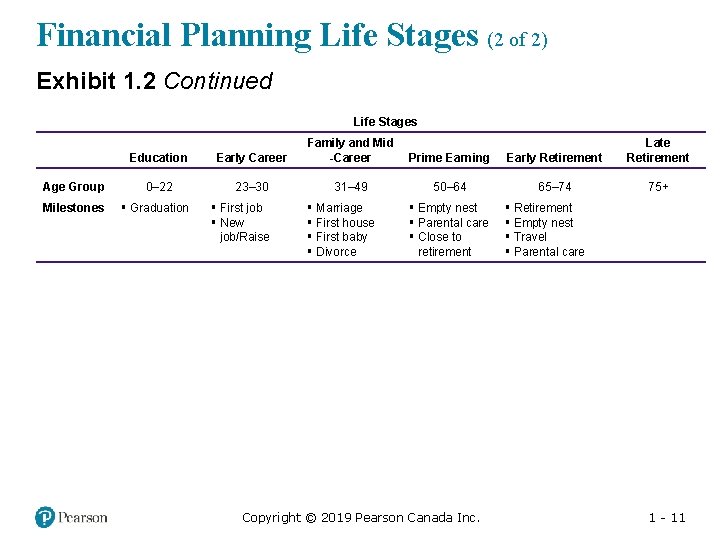 Financial Planning Life Stages (2 of 2)

Exhibit 1.2 Continued

Life Stages

| | Education | Early Career | Family and Mid -Career | Prime Earning | Early Retirement | Late Retirement |
|---|---|---|---|---|---|---|
| Age Group | 0–22 | 23–30 | 31–49 | 50–64 | 65–74 | 75+ |
| Milestones | ▪ Graduation | ▪ First job ▪ New job/Raise | ▪ Marriage ▪ First house ▪ First baby ▪ Divorce | ▪ Empty nest ▪ Parental care ▪ Close to retirement | ▪ Retirement ▪ Empty nest ▪ Travel ▪ Parental care | |

Pearson

Copyright © 2019 Pearson Canada Inc.

1 - 11